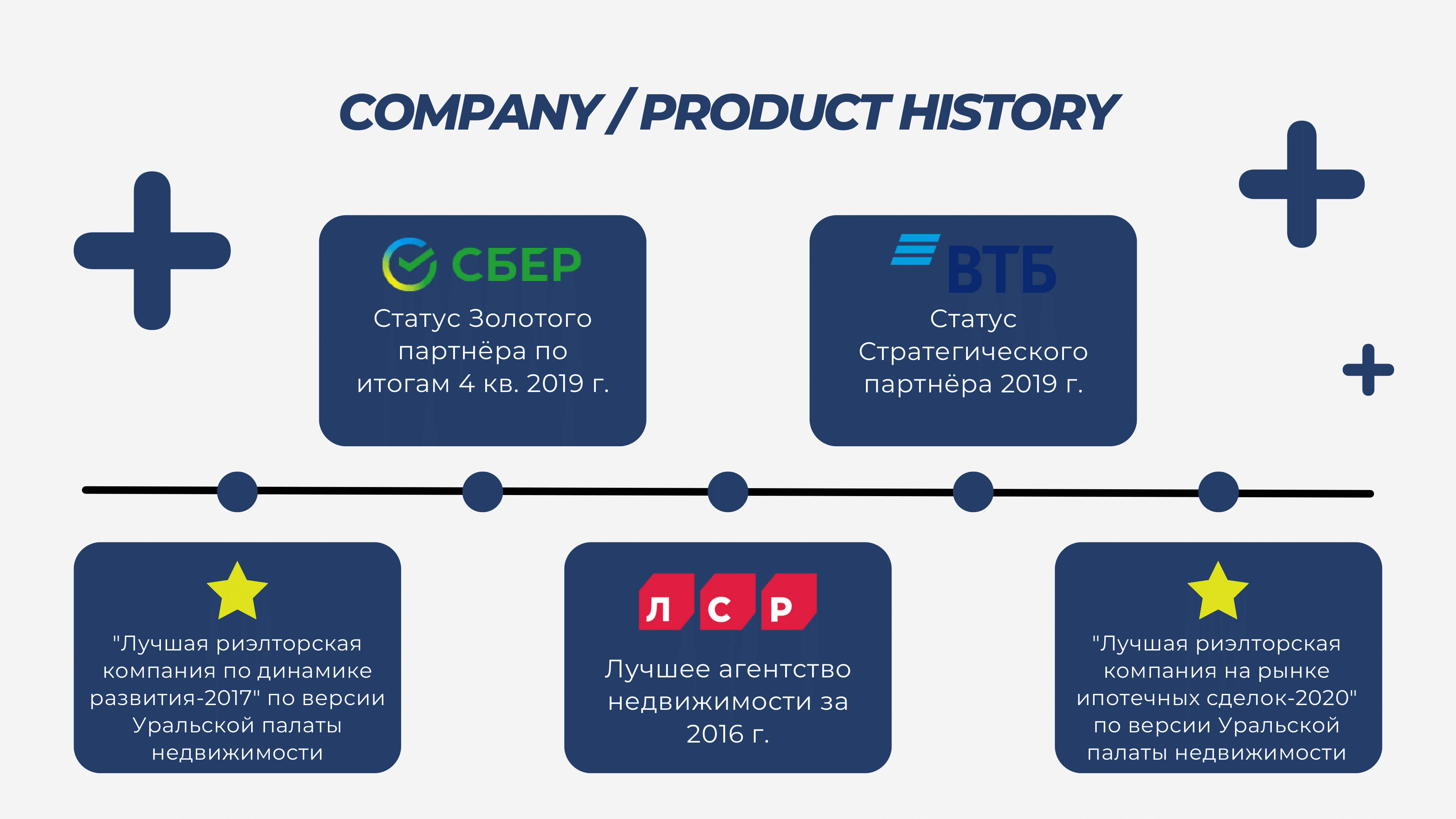 COMPANY / PRODUCT HISTORY

СБЕР

Статус Золотого партнёра по итогам 4 кв. 2019 г.

ВТБ

Статус Стратегического партнёра 2019 г.

"Лучшая риэлторская компания по динамике развития-2017" по версии Уральской палаты недвижимости

Л С Р

Лучшее агентство недвижимости за 2016 г.

"Лучшая риэлторская компания на рынке ипотечных сделок-2020" по версии Уральской палаты недвижимости